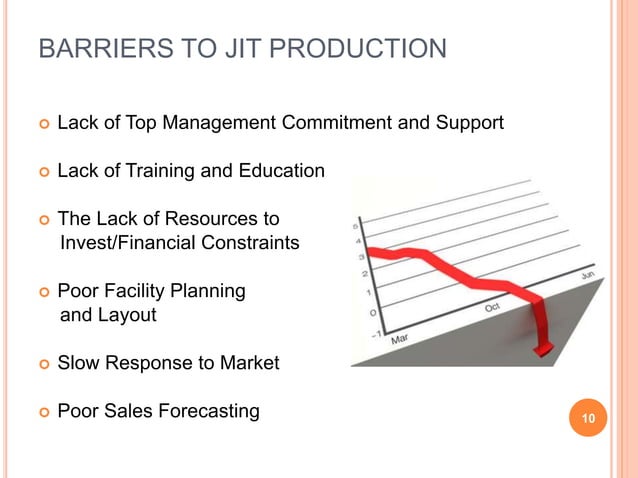 BARRIERS TO JIT PRODUCTION

Lack of Top Management Commitment and Support

Lack of Training and Education

The Lack of Resources to Invest/Financial Constraints

Poor Facility Planning and Layout

Slow Response to Market

Poor Sales Forecasting

5
4
3
2
1
0
-1
Mar
Oct
Jun

10